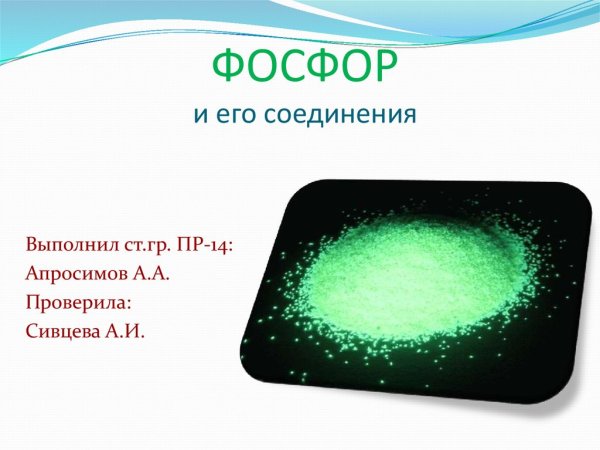 ФОСФОР
и его соединения

Выполнил ст.гр. ПР-14:
Апросимов А.А.
Проверила:
Сивцева А.И.